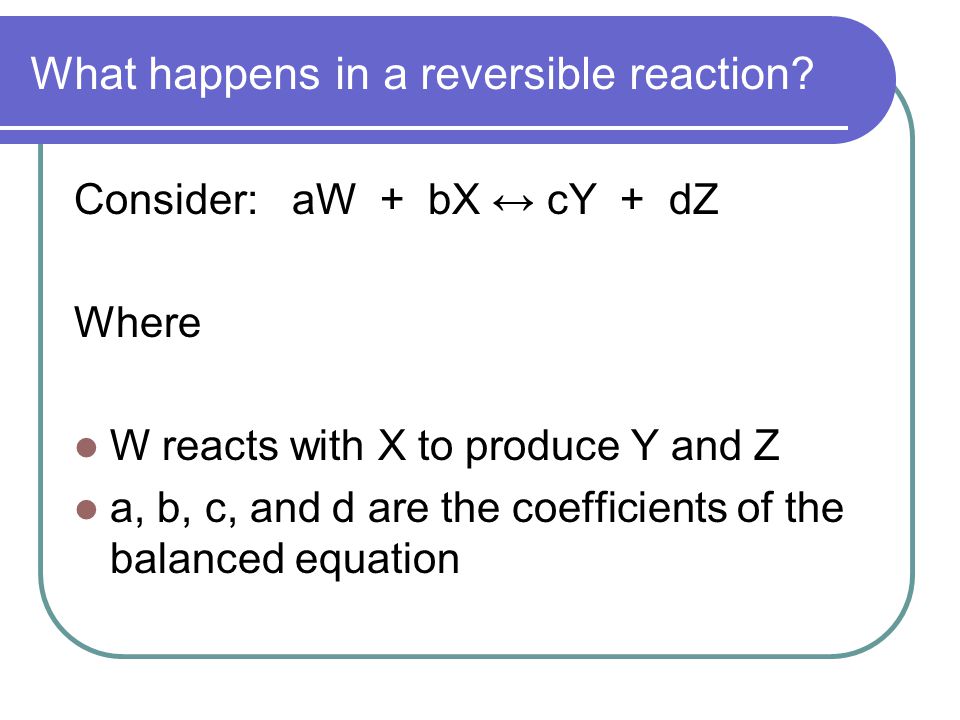 What happens in a reversible reaction?

Consider: $aW + bX \leftrightarrow cY + dZ$

Where

- W reacts with X to produce Y and Z
- a, b, c, and d are the coefficients of the balanced equation